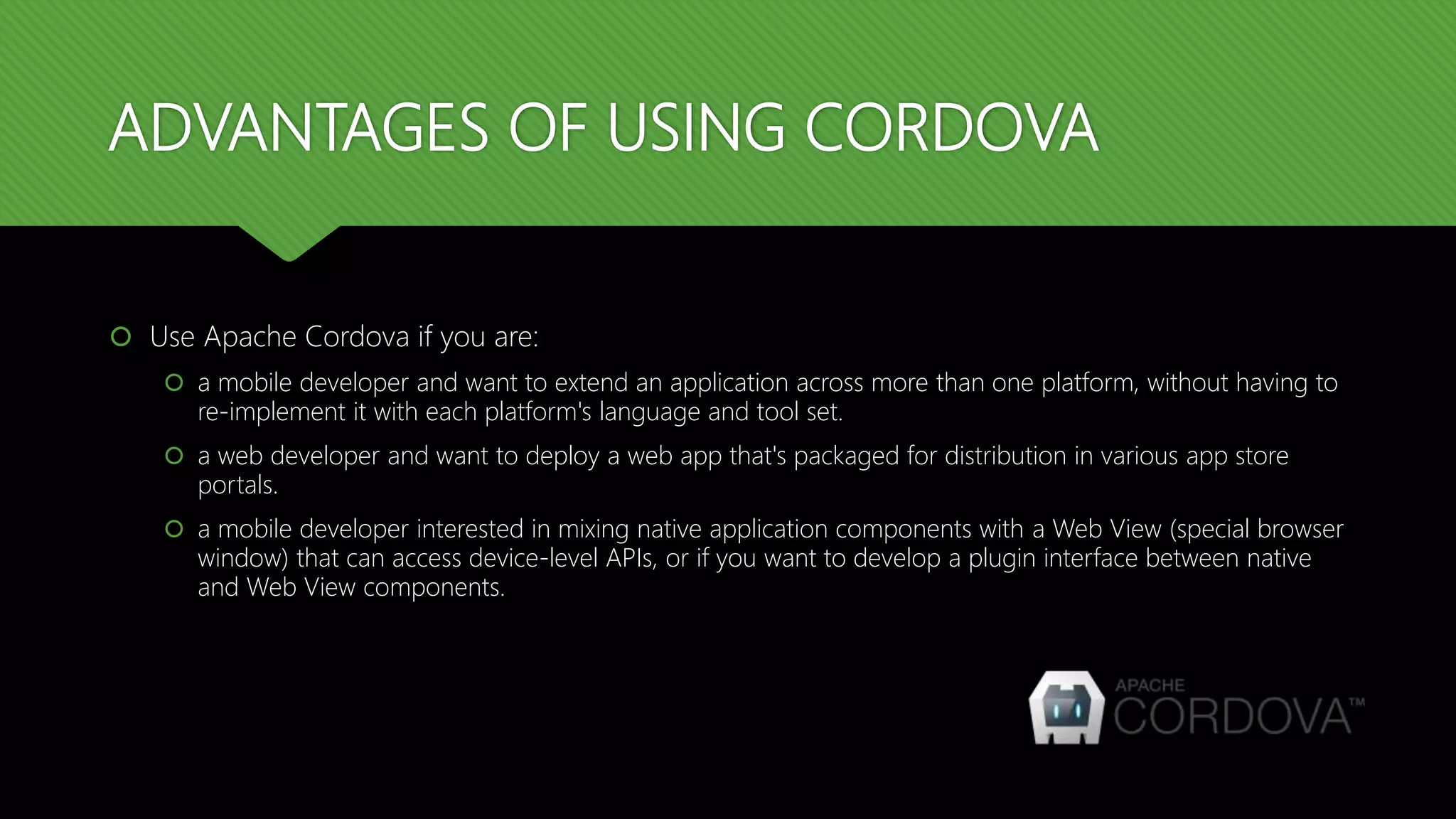 ADVANTAGES OF USING CORDOVA

Use Apache Cordova if you are:

a mobile developer and want to extend an application across more than one platform, without having to re-implement it with each platform's language and tool set.

a web developer and want to deploy a web app that's packaged for distribution in various app store portals.

a mobile developer interested in mixing native application components with a Web View (special browser window) that can access device-level APIs, or if you want to develop a plugin interface between native and Web View components.

APACHE
CORDOVA™